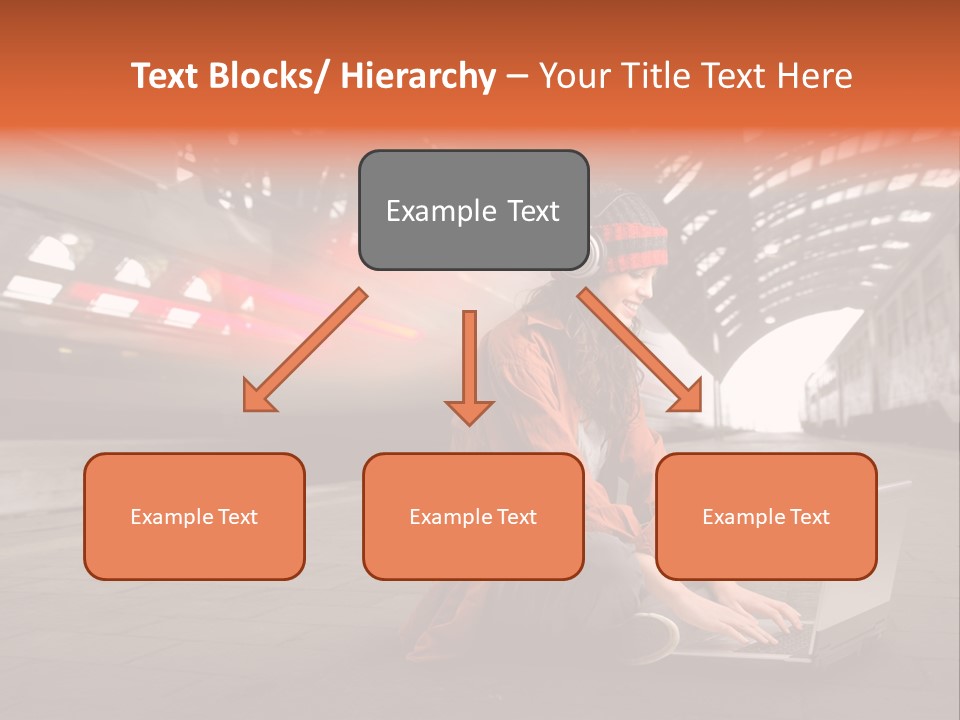 Text Blocks/ Hierarchy – Your Title Text Here

Example Text

Example Text

Example Text

Example Text